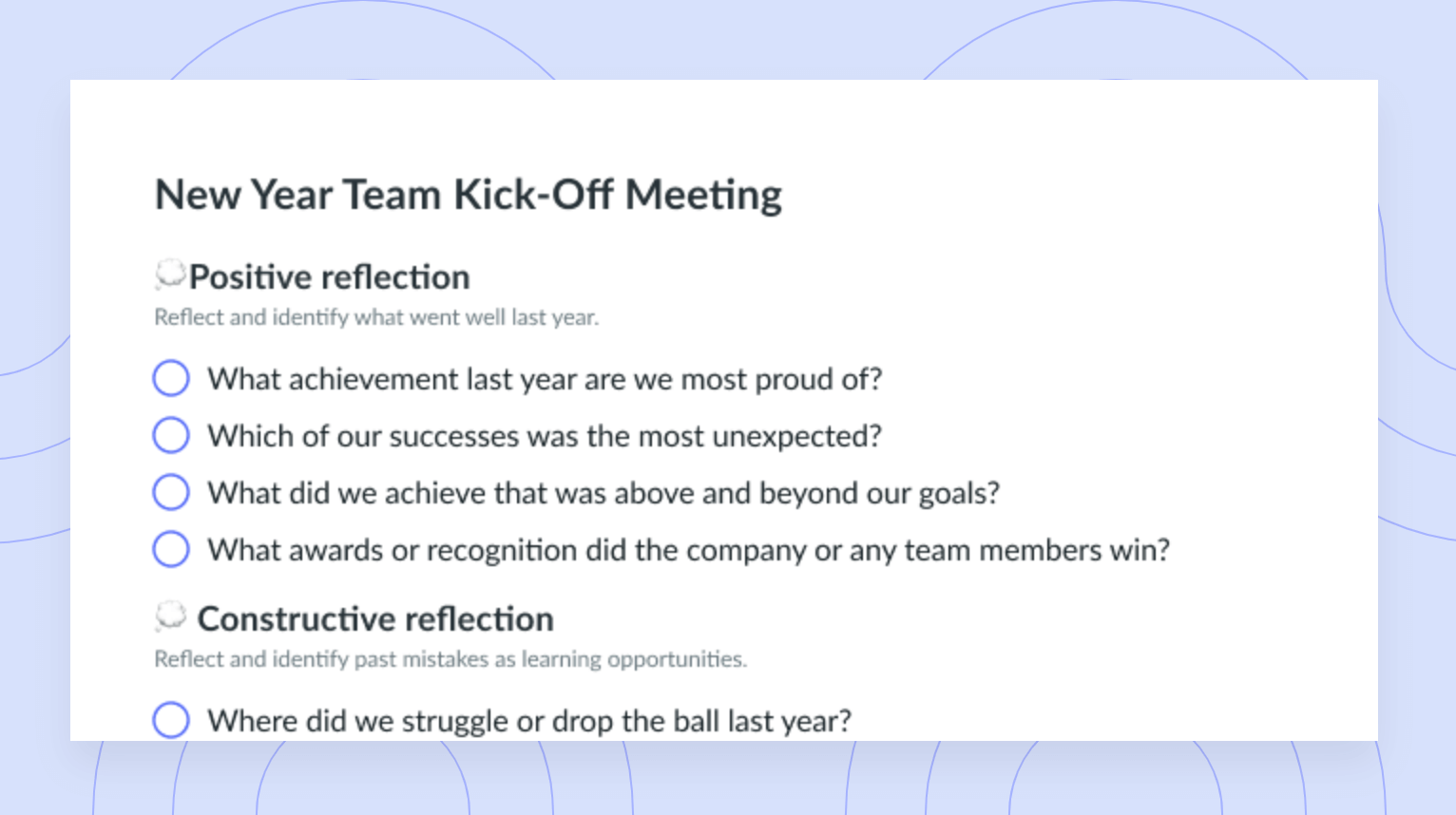 New Year Team Kick-Off Meeting

💭Positive reflection

Reflect and identify what went well last year.

What achievement last year are we most proud of?

Which of our successes was the most unexpected?

What did we achieve that was above and beyond our goals?

What awards or recognition did the company or any team members win?

💭 Constructive reflection

Reflect and identify past mistakes as learning opportunities.

Where did we struggle or drop the ball last year?